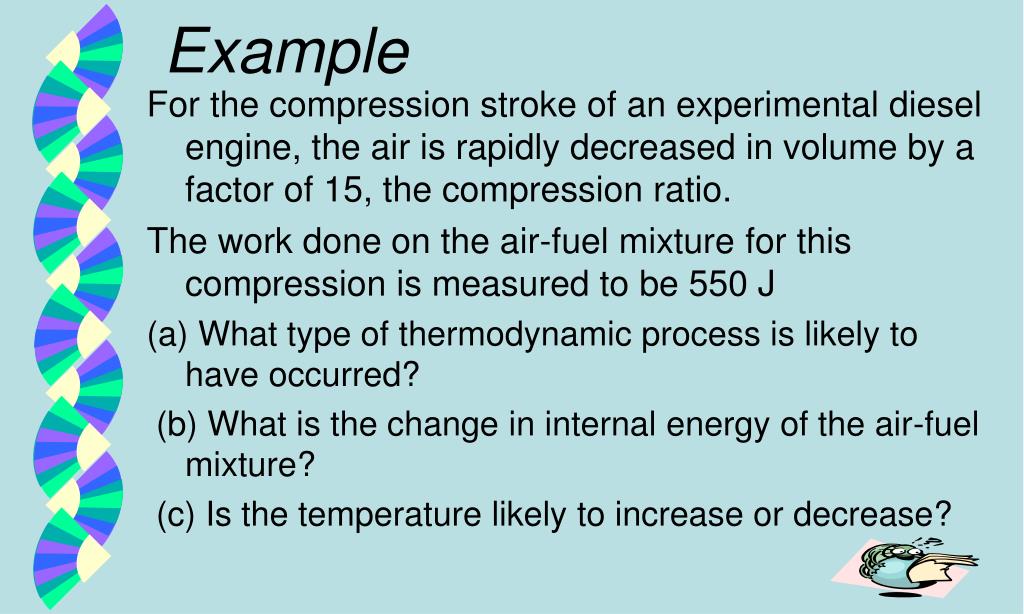 Example

For the compression stroke of an experimental diesel engine, the air is rapidly decreased in volume by a factor of 15, the compression ratio.

The work done on the air-fuel mixture for this compression is measured to be 550 J

(a) What type of thermodynamic process is likely to have occurred?

(b) What is the change in internal energy of the air-fuel mixture?

(c) Is the temperature likely to increase or decrease?